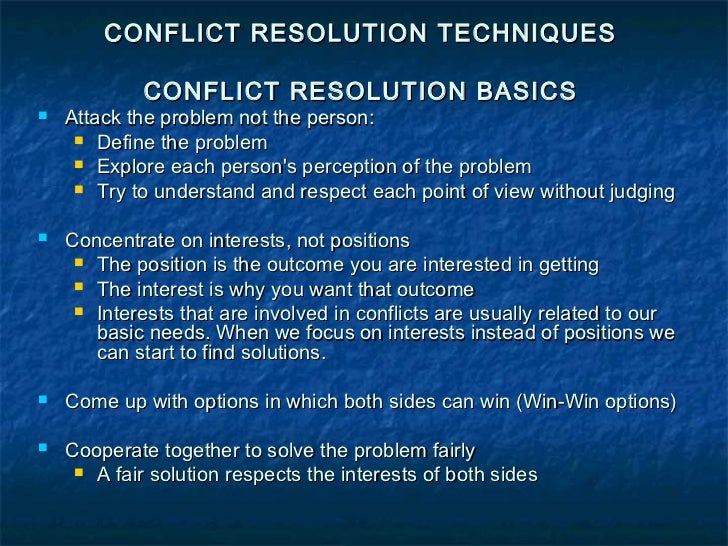 CONFLICT RESOLUTION TECHNIQUES

CONFLICT RESOLUTION BASICS

- Attack the problem not the person:
  - Define the problem
  - Explore each person's perception of the problem
  - Try to understand and respect each point of view without judging

- Concentrate on interests, not positions
  - The position is the outcome you are interested in getting
  - The interest is why you want that outcome
  - Interests that are involved in conflicts are usually related to our basic needs. When we focus on interests instead of positions we can start to find solutions.

- Come up with options in which both sides can win (Win-Win options)

- Cooperate together to solve the problem fairly
  - A fair solution respects the interests of both sides